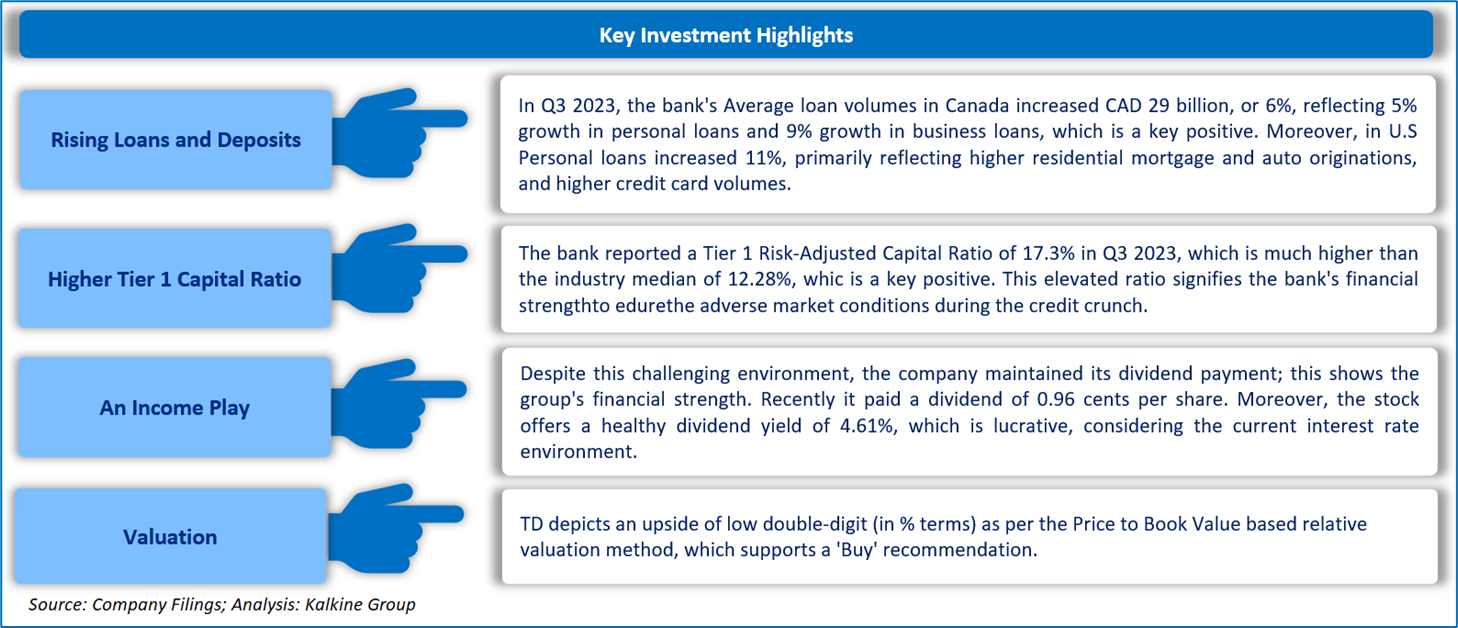 Key Investment Highlights

Rising Loans and Deposits

In Q3 2023, the bank's Average loan volumes in Canada increased CAD 29 billion, or 6%, reflecting 5% growth in personal loans and 9% growth in business loans, which is a key positive. Moreover, in U.S Personal loans increased 11%, primarily reflecting higher residential mortgage and auto originations, and higher credit card volumes.

Higher Tier 1 Capital Ratio

The bank reported a Tier 1 Risk-Adjusted Capital Ratio of 17.3% in Q3 2023, which is much higher than the industry median of 12.28%, whic is a key positive. This elevated ratio signifies the bank's financial strengthto edurethe adverse market conditions during the credit crunch.

An Income Play

Despite this challenging environment, the company maintained its dividend payment; this shows the group's financial strength. Recently it paid a dividend of 0.96 cents per share. Moreover, the stock offers a healthy dividend yield of 4.61%, which is lucrative, considering the current interest rate environment.

Valuation

TD depicts an upside of low double-digit (in % terms) as per the Price to Book Value based relative valuation method, which supports a 'Buy' recommendation.

Source: Company Filings; Analysis: Kalkine Group